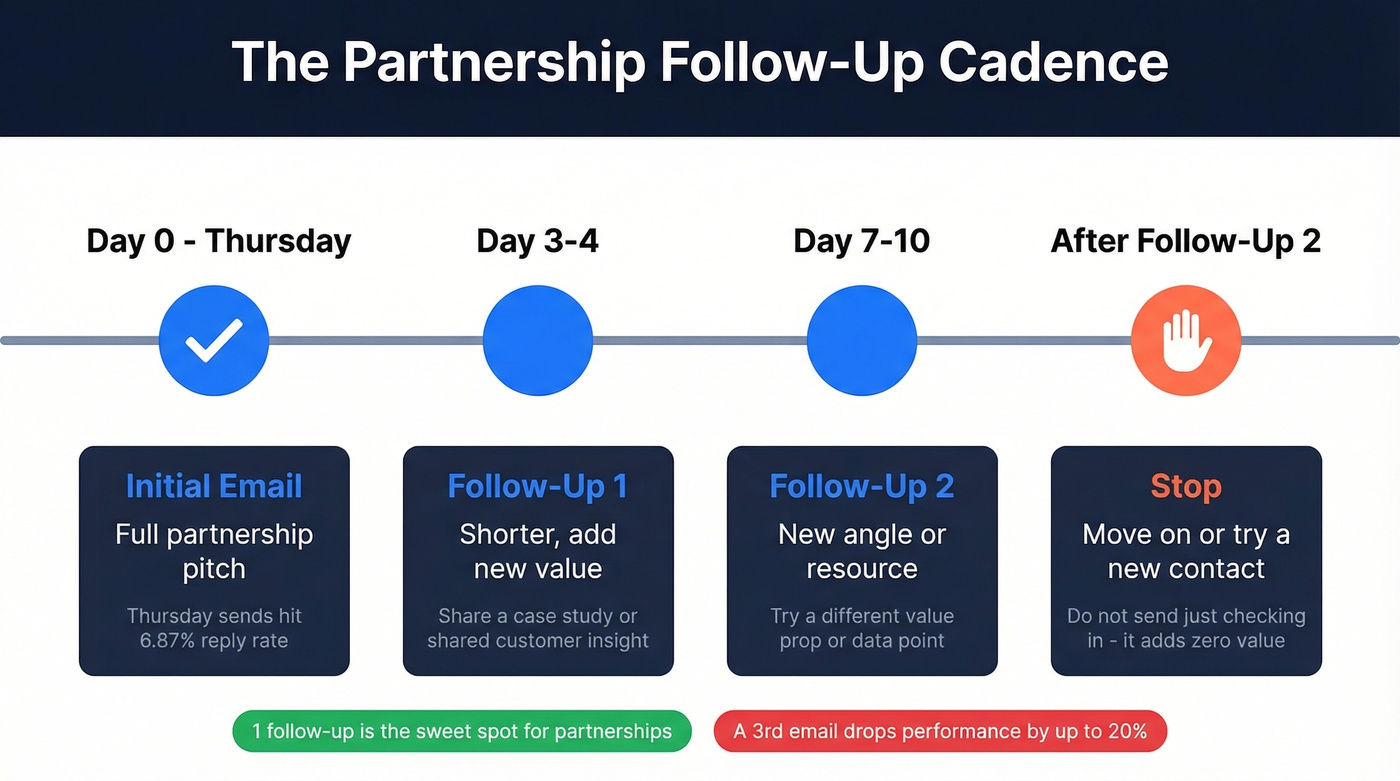 The Partnership Follow-Up Cadence

Day 0 - Thursday

Day 3-4

Day 7-10

After Follow-Up 2

Initial Email
Full partnership pitch
Thursday sends hit 6.87% reply rate

Follow-Up 1
Shorter, add new value
Share a case study or shared customer insight

Follow-Up 2
New angle or resource
Try a different value prop or data point

Stop
Move on or try a new contact
Do not send just checking in - it adds zero value

1 follow-up is the sweet spot for partnerships

A 3rd email drops performance by up to 20%